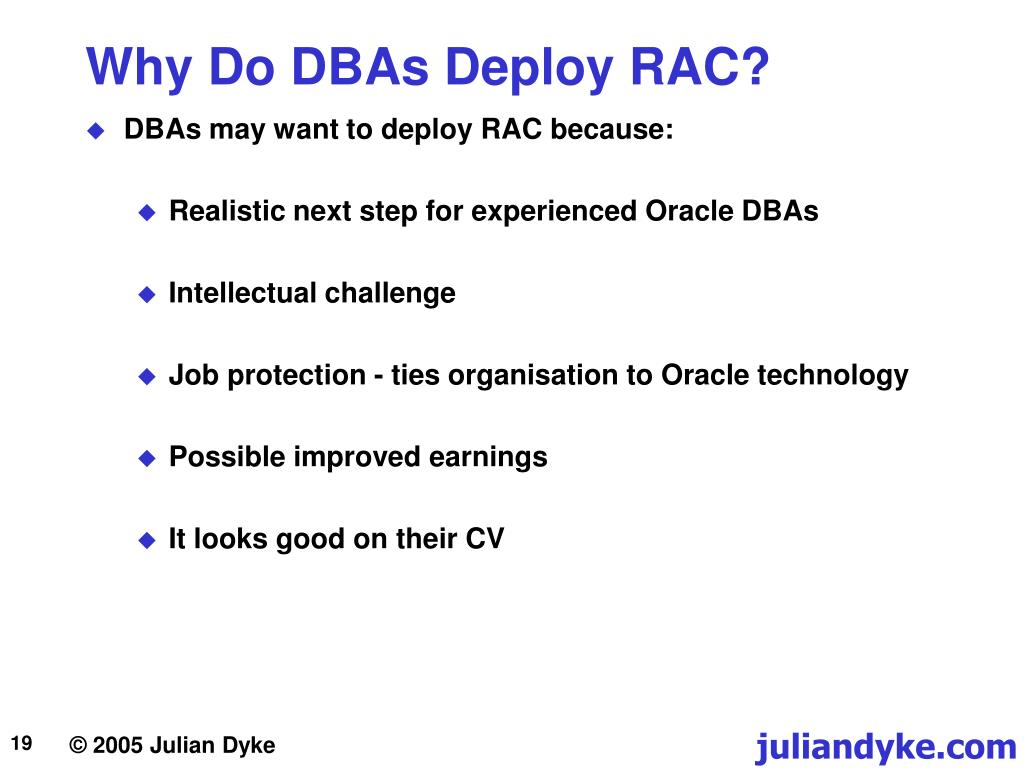 Why Do DBAs Deploy RAC?

DBAs may want to deploy RAC because:

Realistic next step for experienced Oracle DBAs

Intellectual challenge

Job protection - ties organisation to Oracle technology

Possible improved earnings

It looks good on their CV

19 © 2005 Julian Dyke juliandyke.com